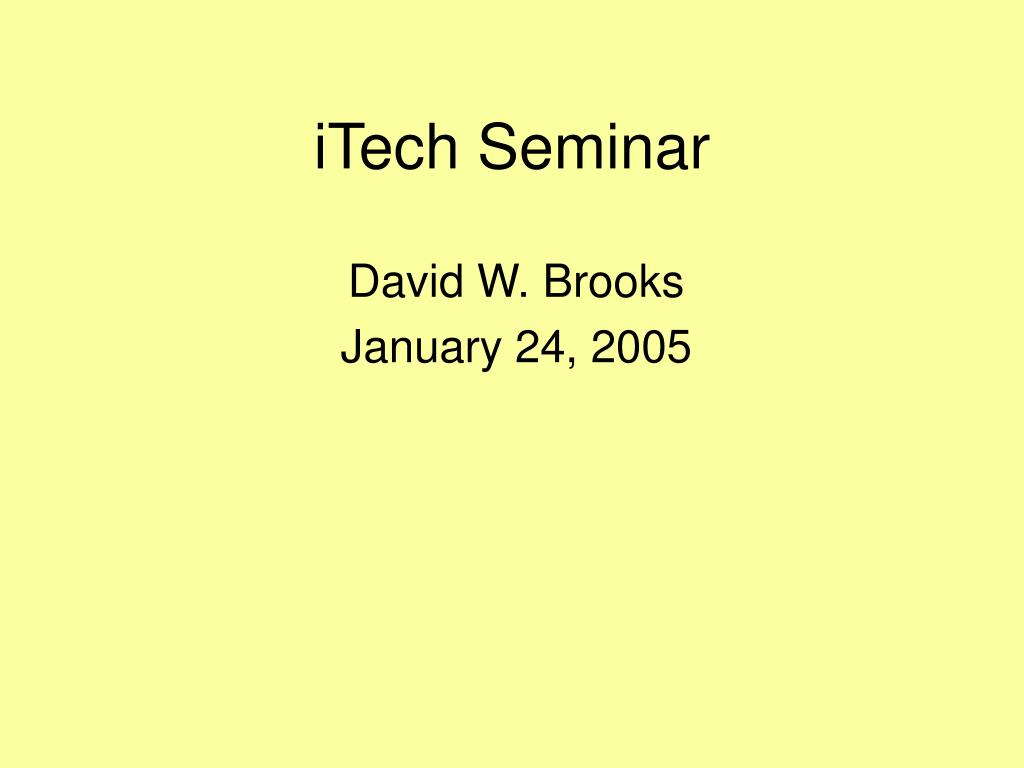 iTech Seminar

David W. Brooks
January 24, 2005